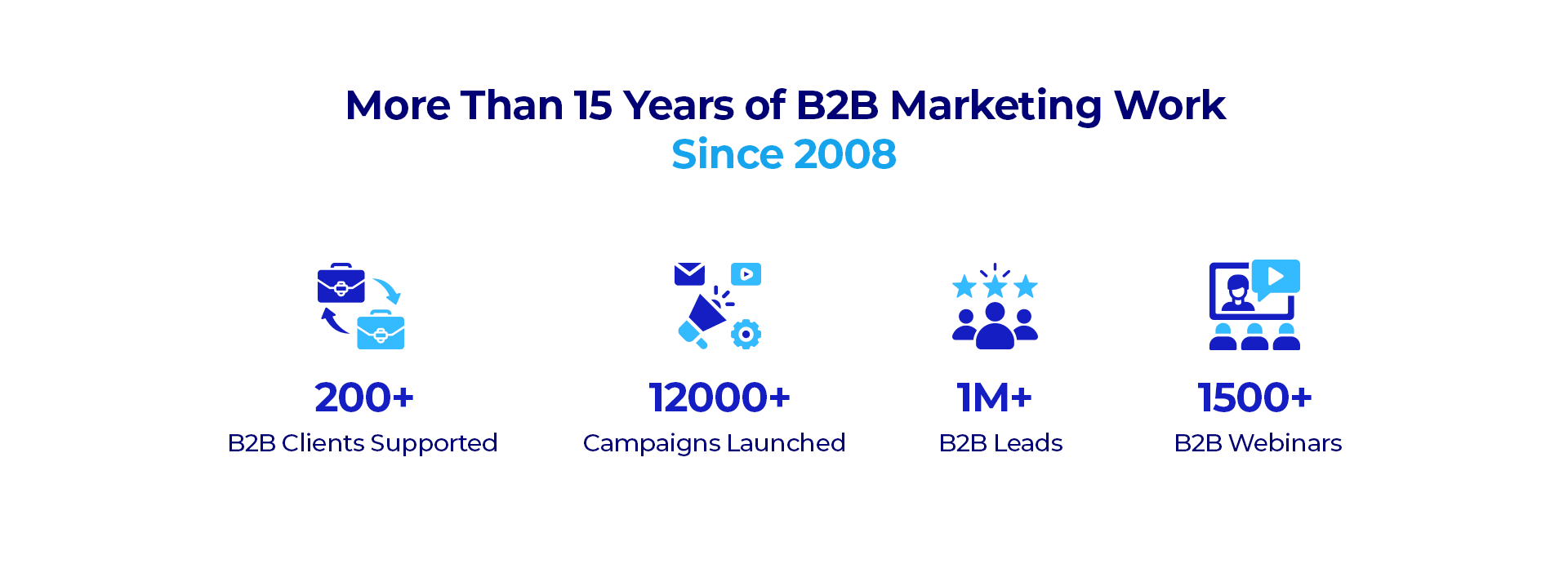 More Than 15 Years of B2B Marketing Work
Since 2008

200+
B2B Clients Supported

12000+
Campaigns Launched

1M+
B2B Leads

1500+
B2B Webinars